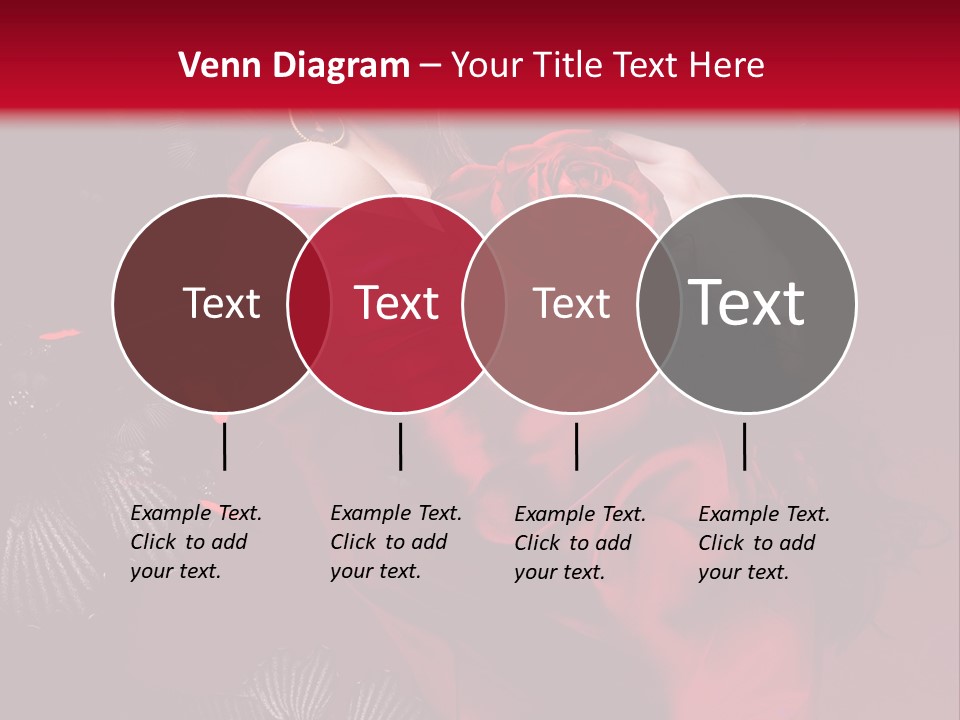 Venn Diagram – Your Title Text Here

Text

Text

Text

Text

Example Text. Click to add your text.

Example Text. Click to add your text.

Example Text. Click to add your text.

Example Text. Click to add your text.